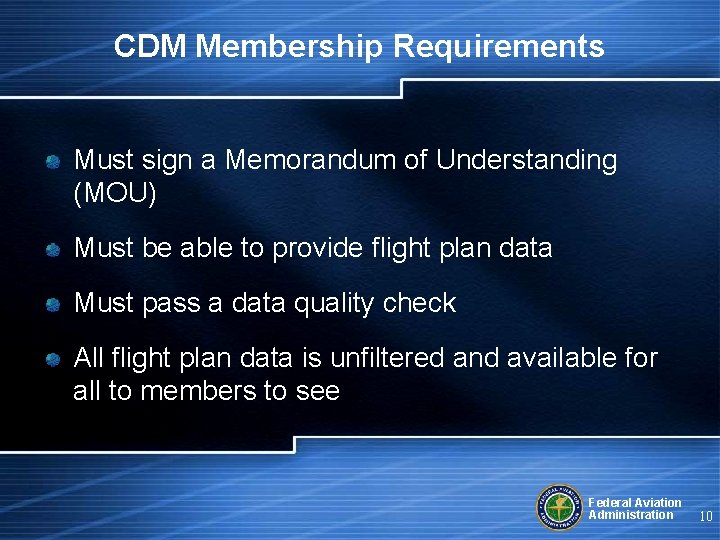 CDM Membership Requirements

Must sign a Memorandum of Understanding (MOU)

Must be able to provide flight plan data

Must pass a data quality check

All flight plan data is unfiltered and available for all to members to see

FEDERAL AVIATION ADMINISTRATION

Federal Aviation Administration

10